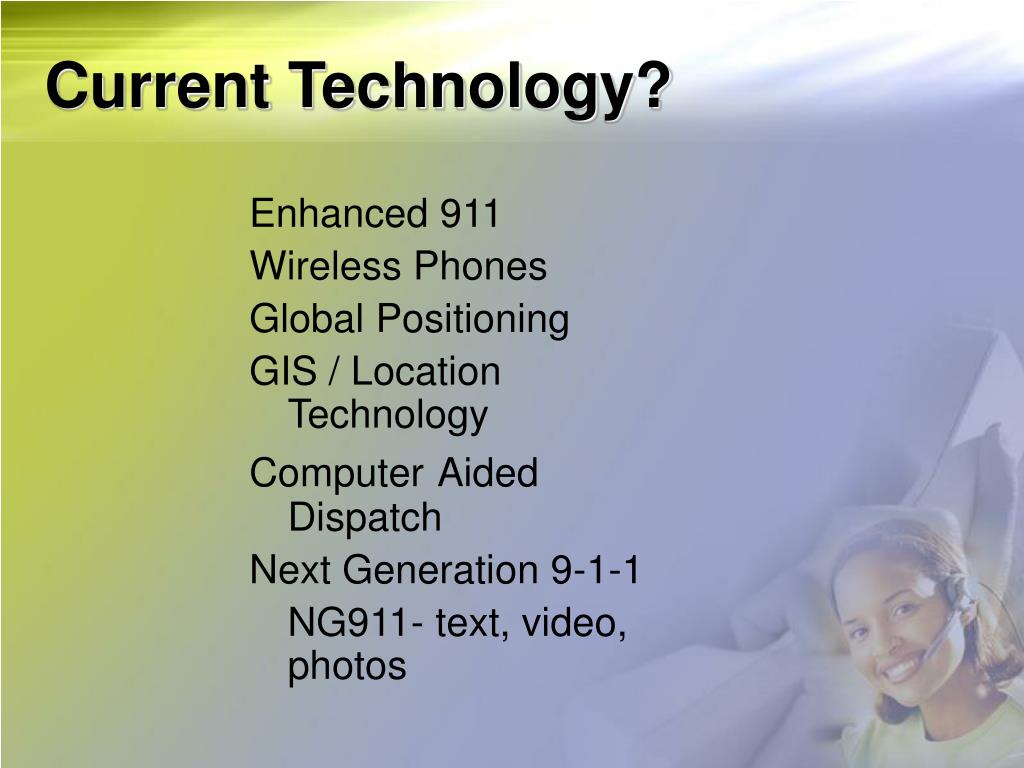 Current Technology?

Enhanced 911
Wireless Phones
Global Positioning
GIS / Location Technology
Computer Aided Dispatch
Next Generation 9-1-1
NG911- text, video, photos